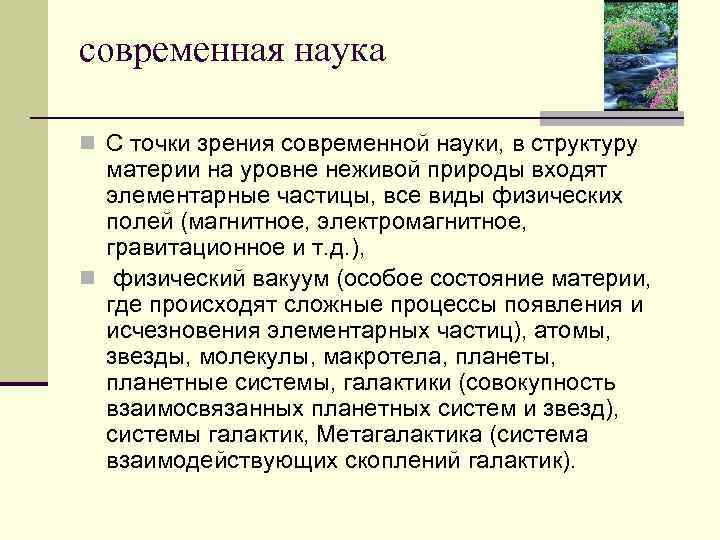 современная наука

С точки зрения современной науки, в структуру материи на уровне неживой природы входят элементарные частицы, все виды физических полей (магнитное, электромагнитное, гравитационное и т.д.),

физический вакуум (особое состояние материи, где происходят сложные процессы появления и исчезновения элементарных частиц), атомы, звезды, молекулы, макротела, планеты, планетные системы, галактики (совокупность взаимосвязанных планетных систем и звезд), системы галактик, Метагалактика (система взаимодействующих скоплений галактик).